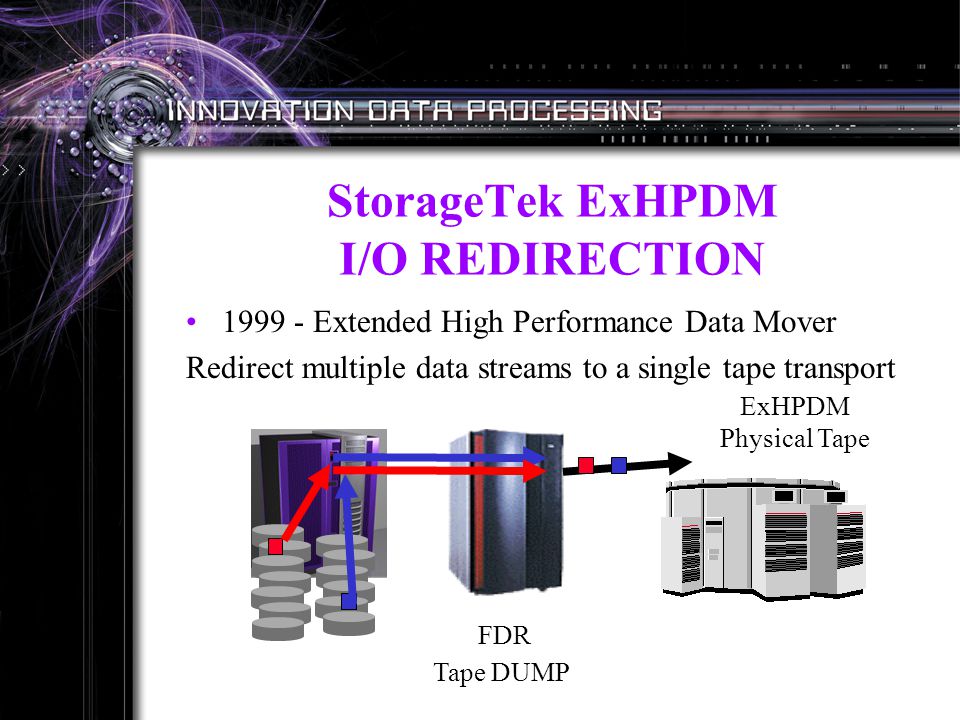 INNOVATION DATA PROCESSING

StorageTek ExHPDM
I/O REDIRECTION

• 1999 - Extended High Performance Data Mover

Redirect multiple data streams to a single tape transport

ExHPDM
Physical Tape

FDR
Tape DUMP